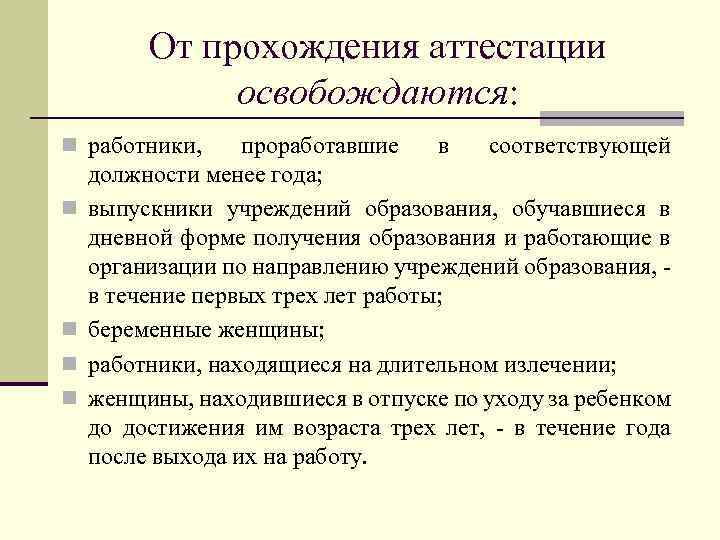 От прохождения аттестации освобождаются:

работники, проработавшие в соответствующей должности менее года;

выпускники учреждений образования, обучавшиеся в дневной форме получения образования и работающие в организации по направлению учреждений образования, - в течение первых трех лет работы;

беременные женщины;

работники, находящиеся на длительном излечении;

женщины, находившиеся в отпуске по уходу за ребенком до достижения им возраста трех лет, - в течение года после выхода их на работу.